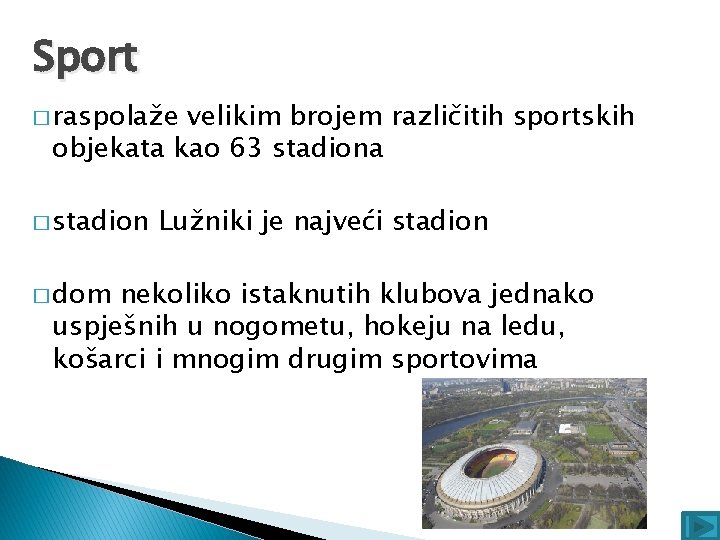 Sport

□ raspolaže velikim brojem različitih sportskih objekata kao 63 stadiona

□ stadion Lužniki je najveći stadion

□ dom nekoliko istaknutih klubova jednako uspješnih u nogometu, hokeju na ledu, košarci i mnogim drugim sportovima